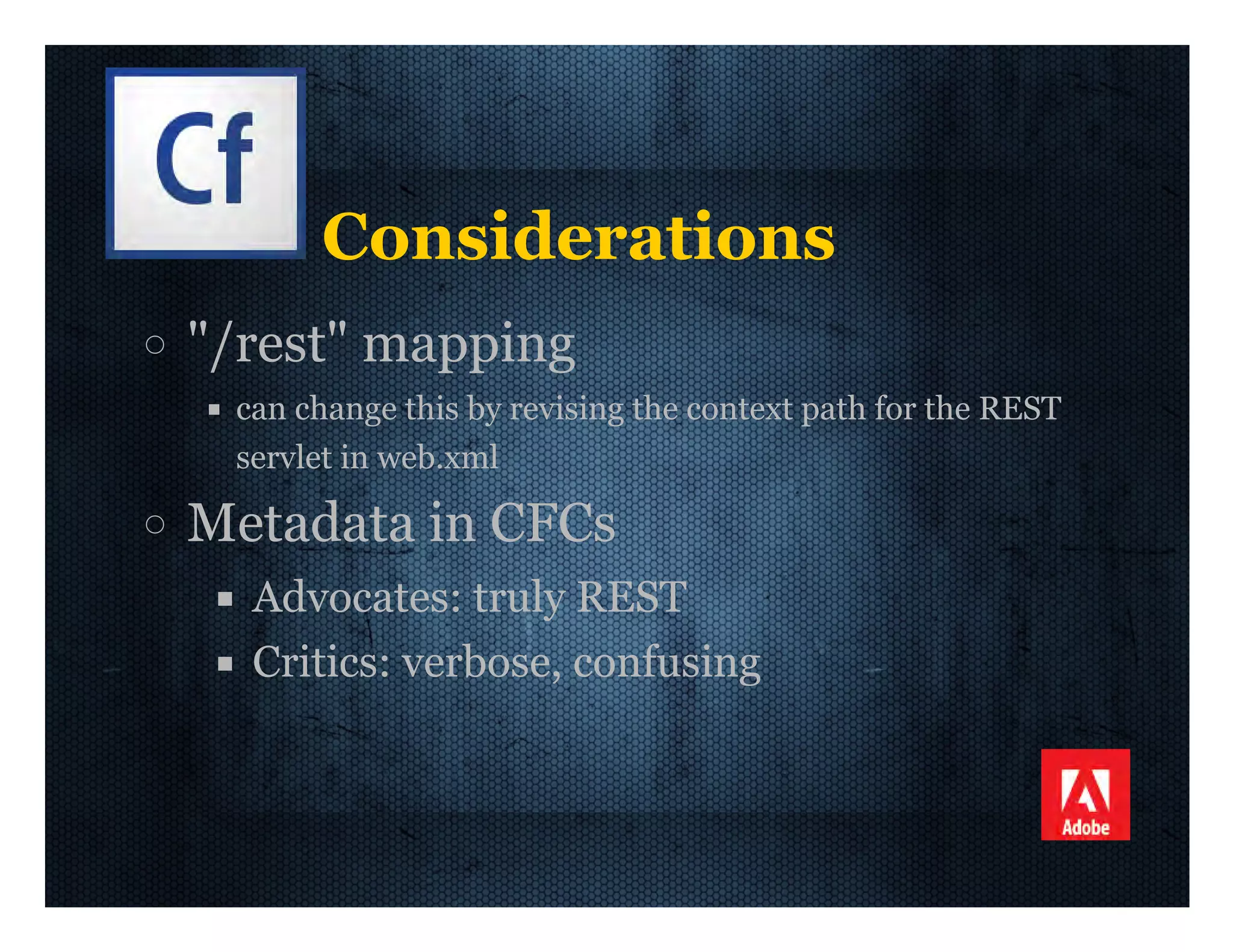 Cf

Considerations

○ "/rest" mapping

▪ can change this by revising the context path for the REST servlet in web.xml

○ Metadata in CFCs

▪ Advocates: truly REST

▪ Critics: verbose, confusing

Adobe